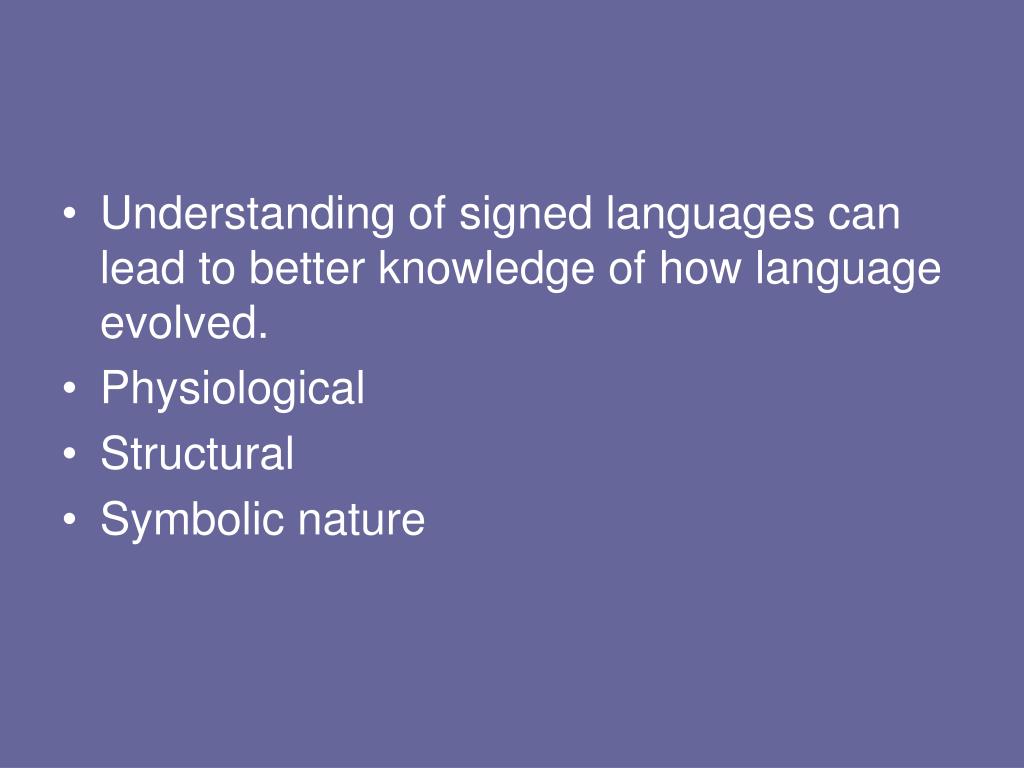 • Understanding of signed languages can lead to better knowledge of how language evolved.
• Physiological
• Structural
• Symbolic nature